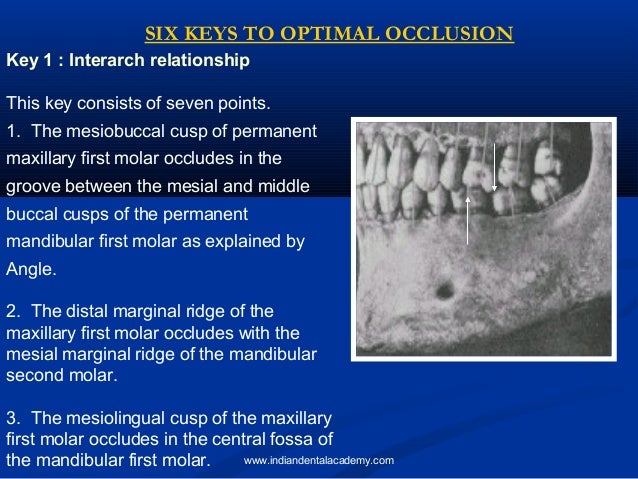 SIX KEYS TO OPTIMAL OCCLUSION

Key 1 : Interarch relationship

This key consists of seven points.

1. The mesiobuccal cusp of permanent maxillary first molar occludes in the groove between the mesial and middle buccal cusps of the permanent mandibular first molar as explained by Angle.

2. The distal marginal ridge of the maxillary first molar occludes with the mesial marginal ridge of the mandibular second molar.

3. The mesiolingual cusp of the maxillary first molar occludes in the central fossa of the mandibular first molar.

www.indiandentalacademy.com